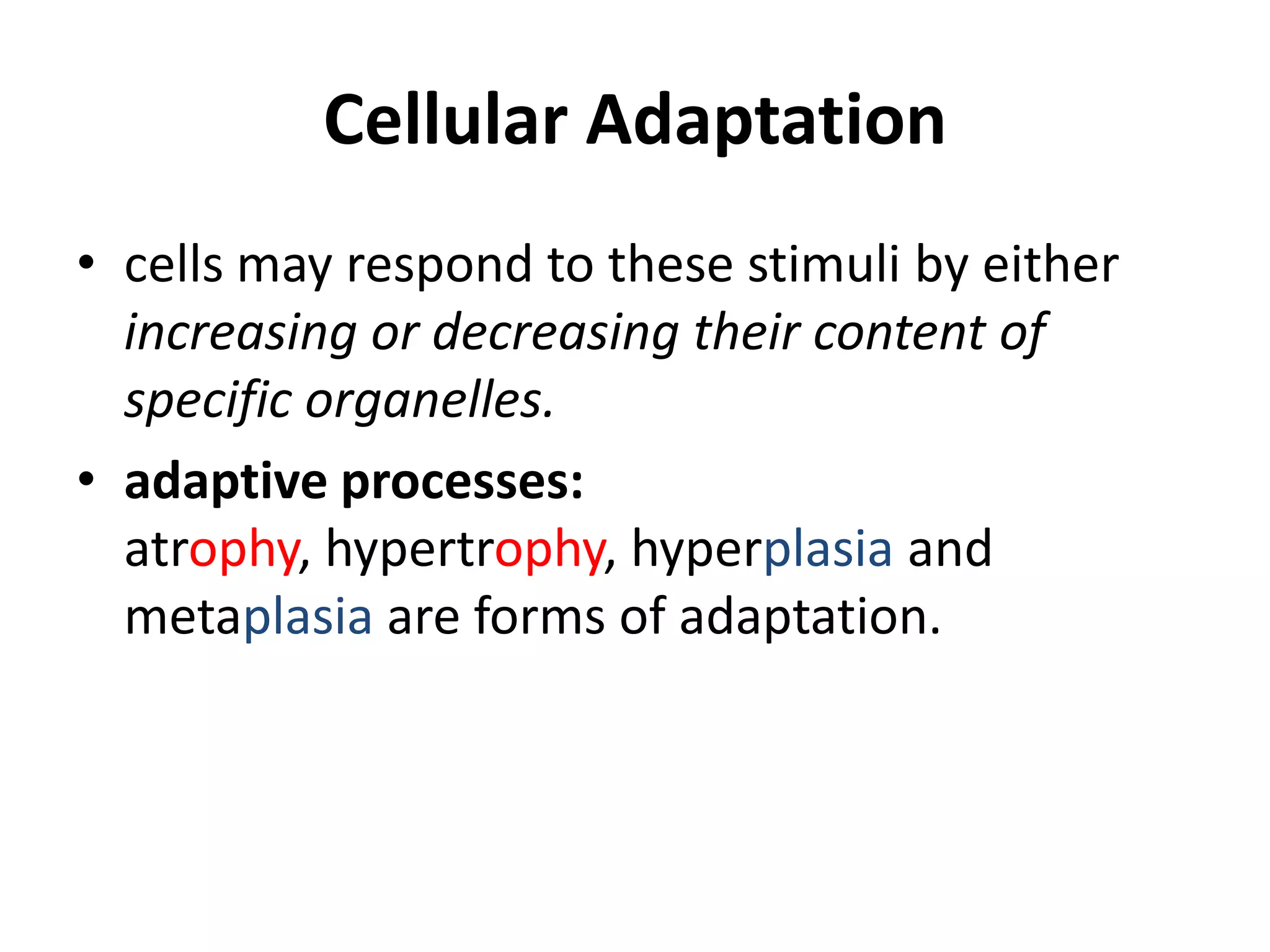 Cellular Adaptation

• cells may respond to these stimuli by either increasing or decreasing their content of specific organelles.

• adaptive processes:
atrophy, hypertrophy, hyperplasia and metaplasia are forms of adaptation.